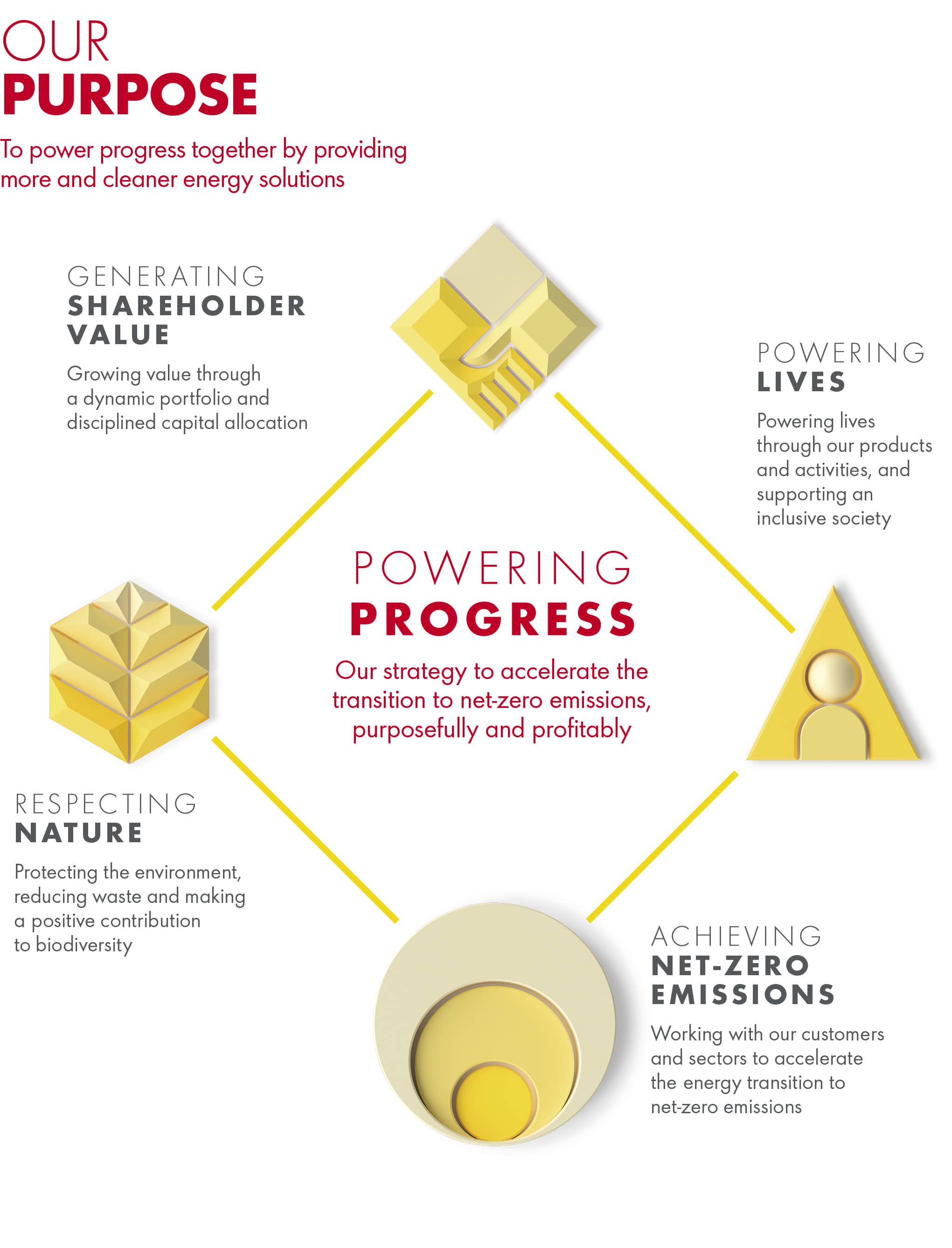 OUR
PURPOSE

To power progress together by providing more and cleaner energy solutions

GENERATING
SHAREHOLDER
VALUE

Growing value through a dynamic portfolio and disciplined capital allocation

POWERING
LIVES

Powering lives through our products and activities, and supporting an inclusive society

POWERING
PROGRESS

Our strategy to accelerate the transition to net-zero emissions, purposefully and profitably

RESPECTING
NATURE

Protecting the environment, reducing waste and making a positive contribution to biodiversity

ACHIEVING
NET-ZERO
EMISSIONS

Working with our customers and sectors to accelerate the energy transition to net-zero emissions